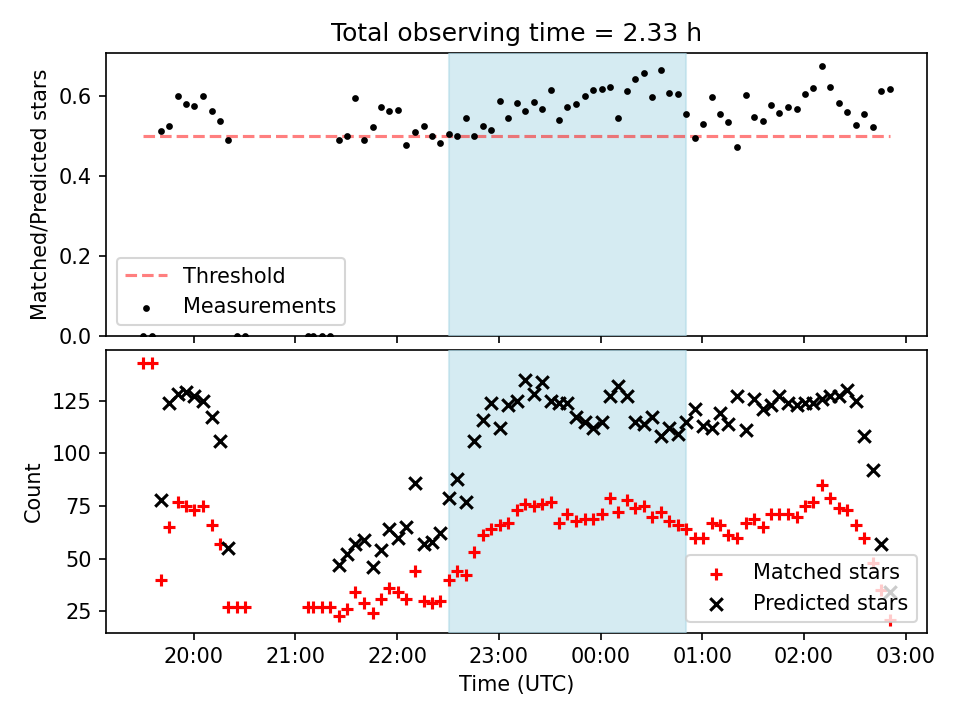 Total observing time = 2.33 h

Matched/Predicted stars

0.6
0.4
0.2
0.0

Threshold
Measurements

Count

125
100
75
50
25

Matched stars
Predicted stars

20:00 21:00 22:00 23:00 00:00 01:00 02:00 03:00

Time (UTC)